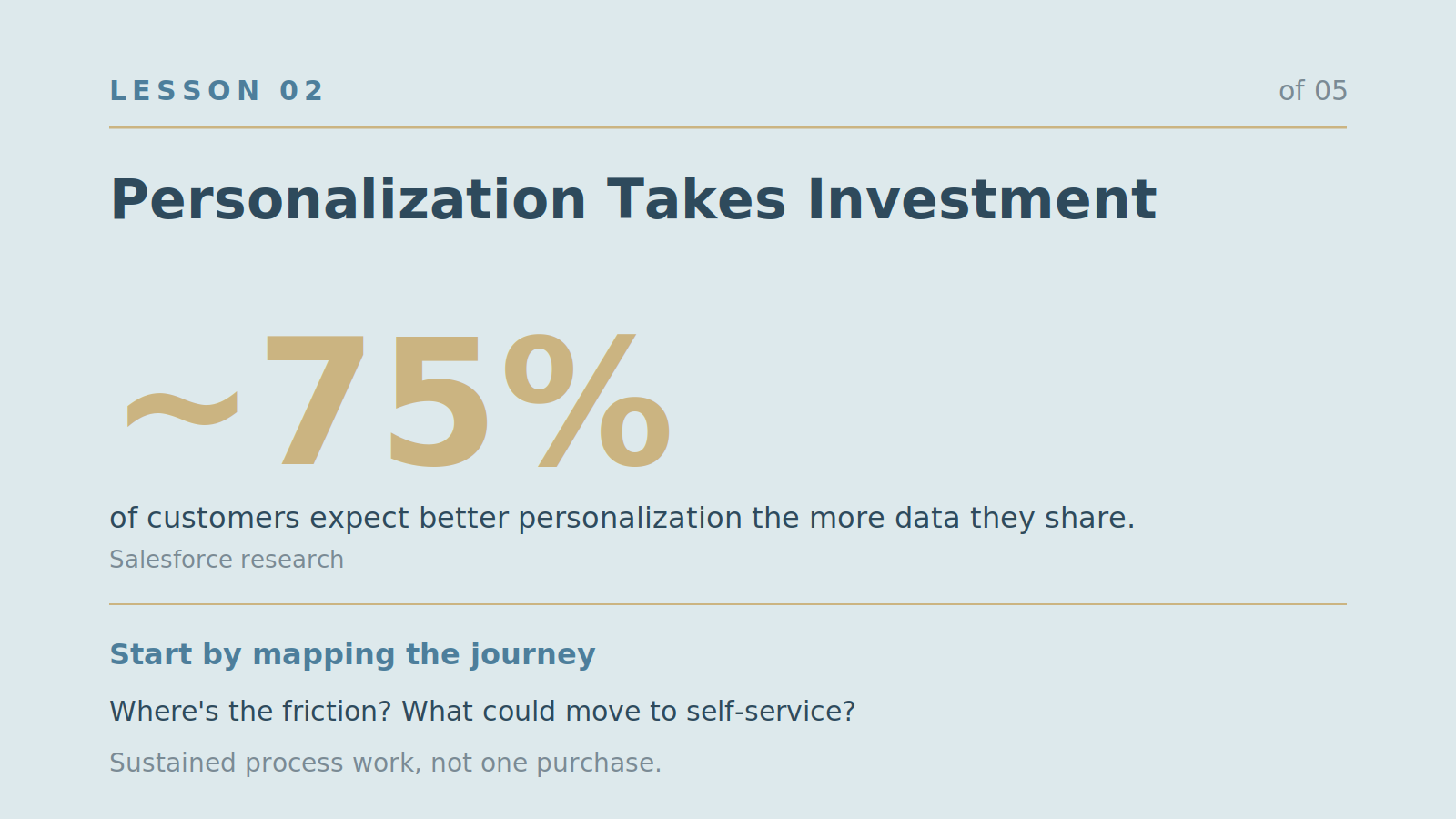 LESSON 02

of 05

Personalization Takes Investment

~75%

of customers expect better personalization the more data they share.

Salesforce research

Start by mapping the journey

Where's the friction? What could move to self-service?

Sustained process work, not one purchase.